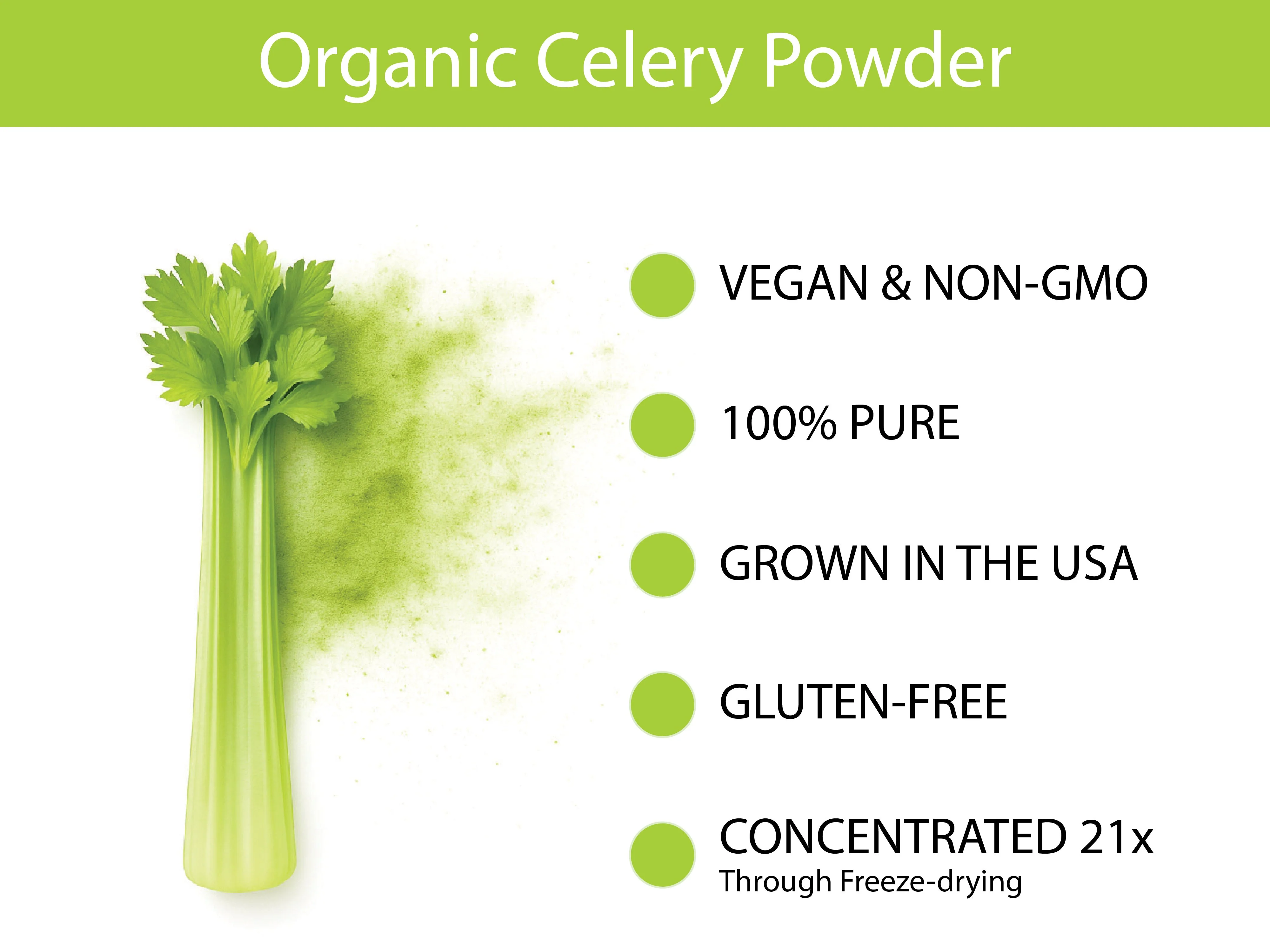 Organic Celery Powder

VEGAN & NON-GMO

100% PURE

GROWN IN THE USA

GLUTEN-FREE

CONCENTRATED 21x
Through Freeze-drying